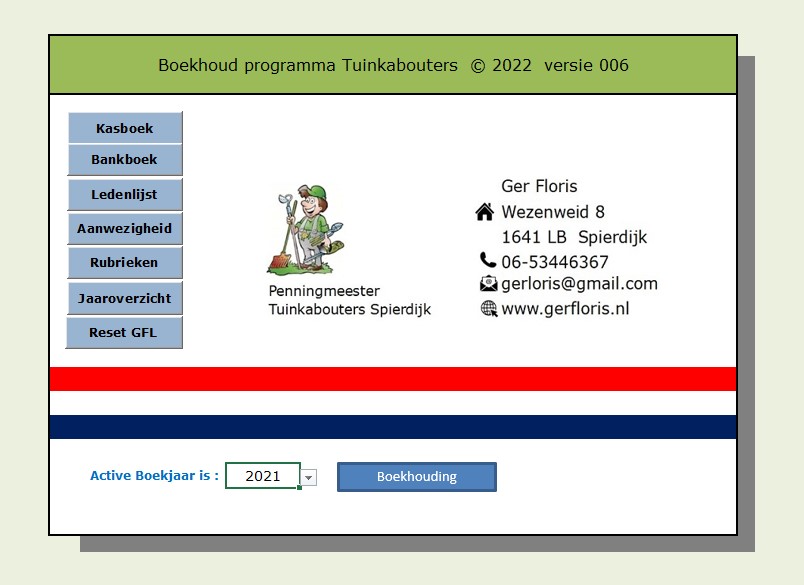 Boekhoud programma Tuinkabouters © 2022 versie 006

Kasboek

Bankboek

Ledenlijst

Aanwezigheid

Rubrieken

Jaaroverzicht

Reset GFL

Penningmeester
Tuinkabouters Spierdijk

Ger Floris
Wezenweid 8
1641 LB Spierdijk
06-53446367
gerloris@gmail.com
www.gerfloris.nl

Active Boekjaar is : 2021

Boekhouding